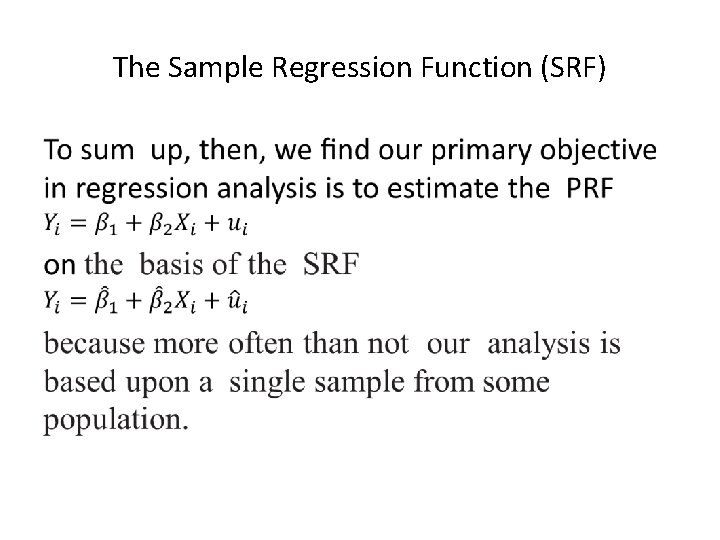 The Sample Regression Function (SRF)

To sum up, then, we find our primary objective in regression analysis is to estimate the PRF
$Y_i = \beta_1 + \beta_2 X_i + u_i$
on the basis of the SRF
$Y_i = \hat{\beta}_1 + \hat{\beta}_2 X_i + \hat{u}_i$
because more often than not our analysis is based upon a single sample from some population.